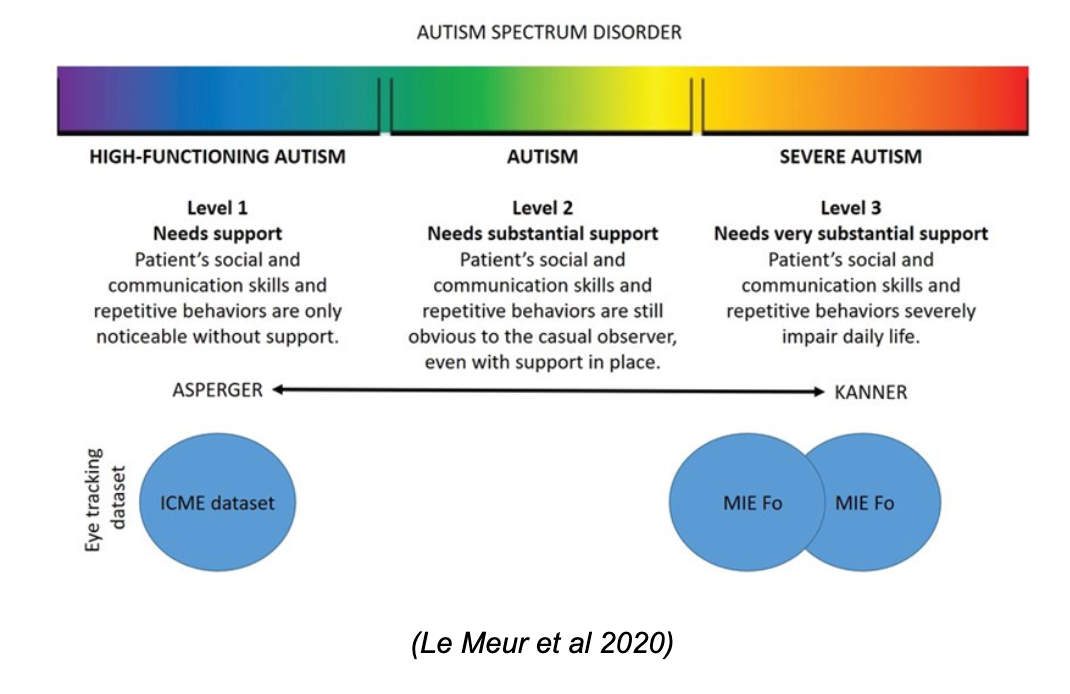 AUTISM SPECTRUM DISORDER

HIGH-FUNCTIONING AUTISM

Level 1
Needs support
Patient's social and communication skills and repetitive behaviors are only noticeable without support.

AUTISM

Level 2
Needs substantial support
Patient's social and communication skills and repetitive behaviors are still obvious to the casual observer, even with support in place.

SEVERE AUTISM

Level 3
Needs very substantial support
Patient's social and communication skills and repetitive behaviors severely impair daily life.

ASPERGER

KANNER

Eye tracking dataset

ICME dataset

MIE Fo

MIE Fo

(Le Meur et al 2020)